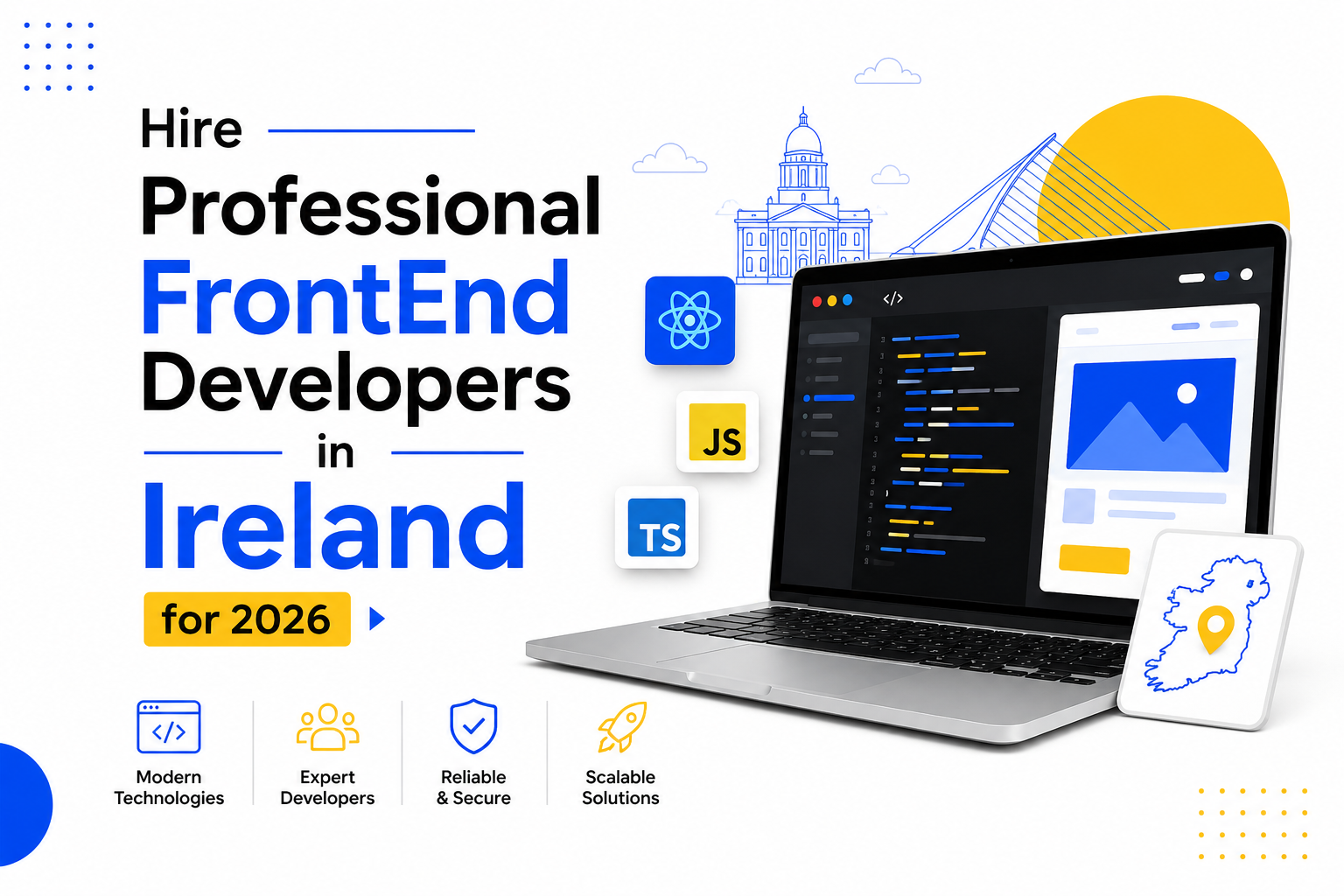 Hire
Professional
FrontEnd
Developers
in
Ireland
for 2026

JS
TS
</>

Modern Technologies

Expert Developers

Reliable & Secure

Scalable Solutions